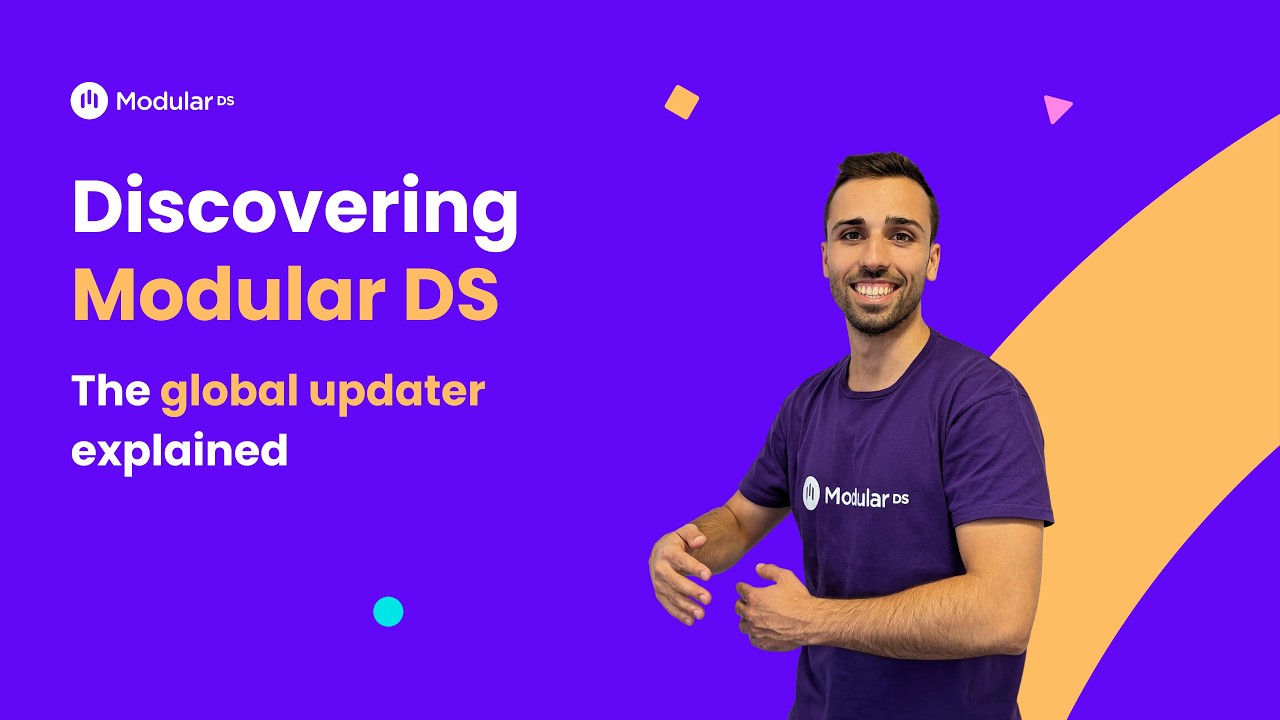 Modular DS

Discovering Modular DS

The global updater explained

Modular DS